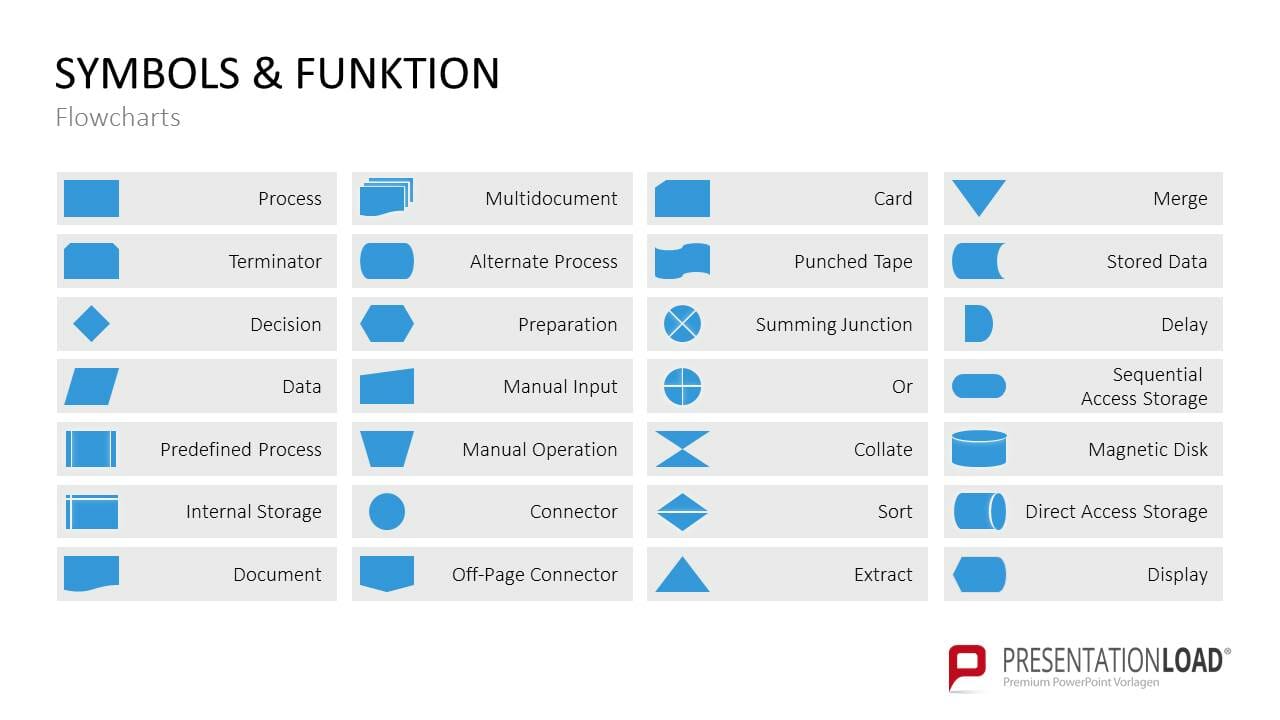 SYMBOLS & FUNKTION
Flowcharts

Process
Terminator
Decision
Data
Predefined Process
Internal Storage
Document

Multidocument
Alternate Process
Preparation
Manual Input
Manual Operation
Connector
Off-Page Connector

Card
Punched Tape
Summing Junction
Or
Collate
Sort
Extract

Merge
Stored Data
Delay
Sequential Access Storage
Magnetic Disk
Direct Access Storage
Display

PRESENTATIONLOAD®
Premium PowerPoint Vorlagen